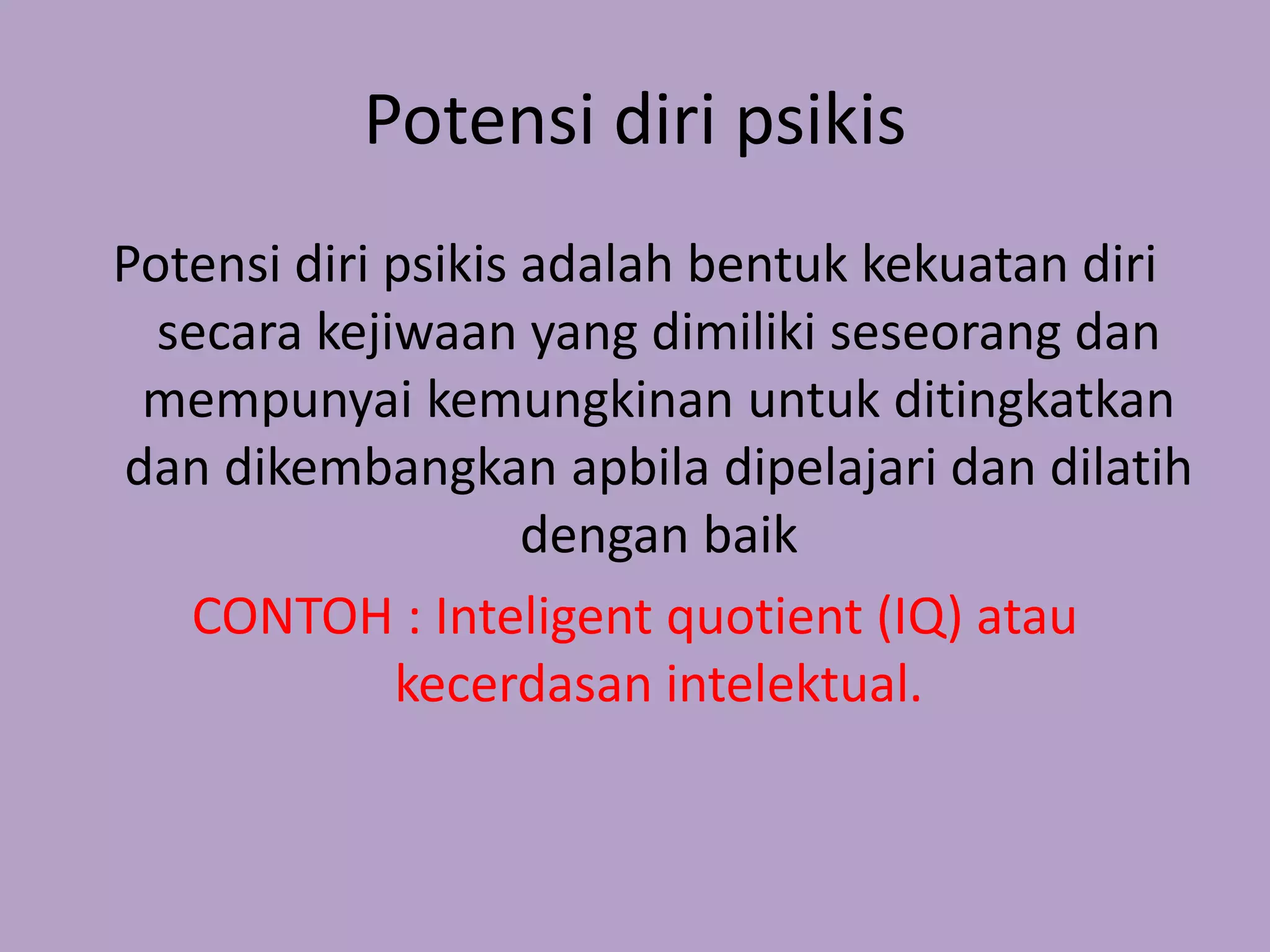 Potensi diri psikis

Potensi diri psikis adalah bentuk kekuatan diri secara kejiwaan yang dimiliki seseorang dan mempunyai kemungkinan untuk ditingkatkan dan dikembangkan apbila dipelajari dan dilatih dengan baik

CONTOH : Inteligent quotient (IQ) atau kecerdasan intelektual.